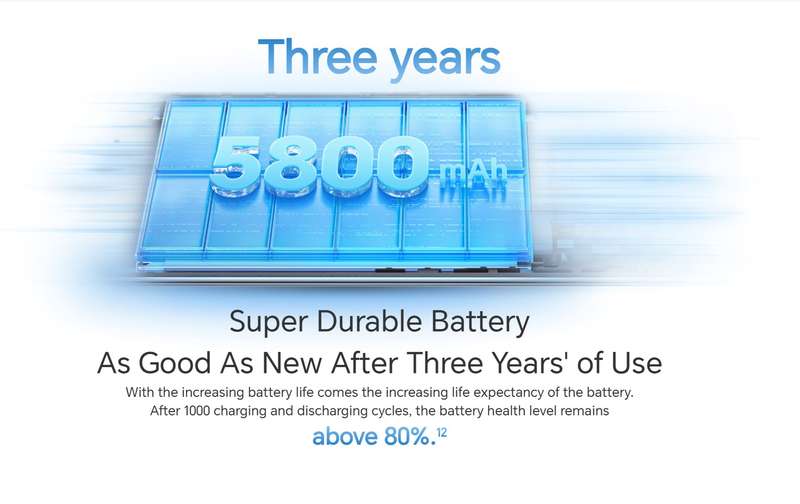 Three years

5800 mAh

Super Durable Battery
As Good As New After Three Years' of Use

With the increasing battery life comes the increasing life expectancy of the battery. After 1000 charging and discharging cycles, the battery health level remains above 80%.$^{12}$